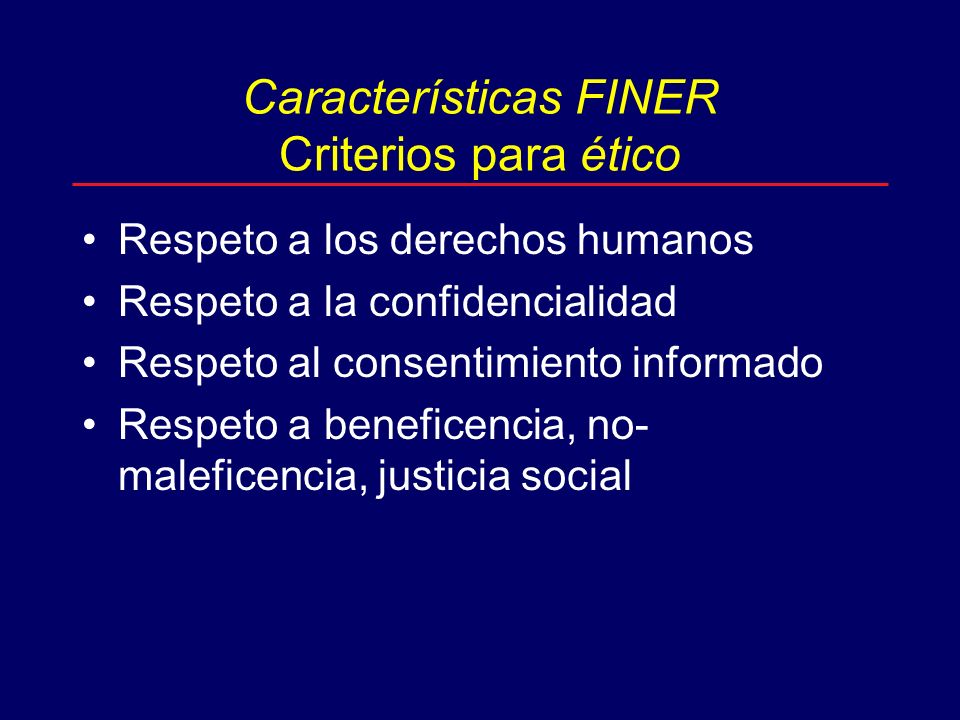 Características FINER
Criterios para ético

• Respeto a los derechos humanos
• Respeto a la confidencialidad
• Respeto al consentimiento informado
• Respeto a beneficencia, no-maleficencia, justicia social